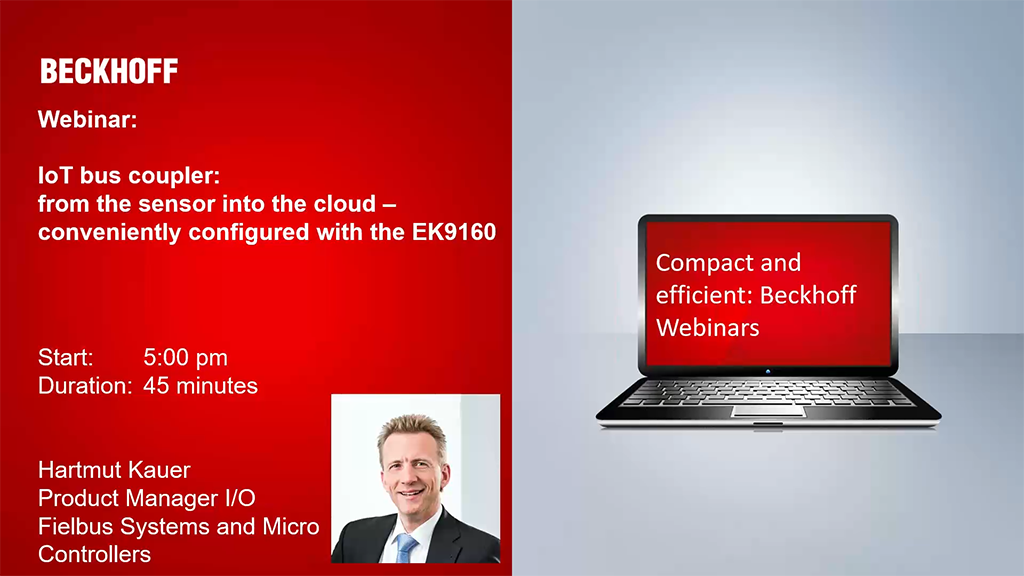 BECKHOFF

Webinar:

IoT bus coupler:
from the sensor into the cloud – conveniently configured with the EK9160

Start: 5:00 pm
Duration: 45 minutes

Hartmut Kauer
Product Manager I/O
Fielbus Systems and Micro Controllers

Compact and efficient: Beckhoff Webinars